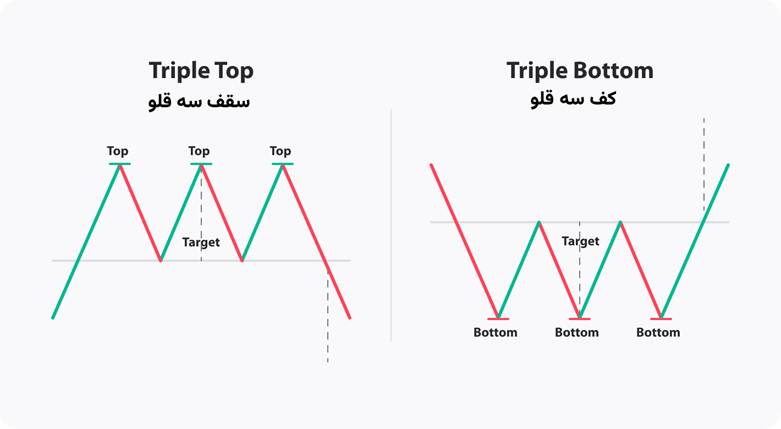 Triple Top
سقف سه قلو

Top Top Top

Target

Triple Bottom
کف سه قلو

Target

Bottom Bottom Bottom